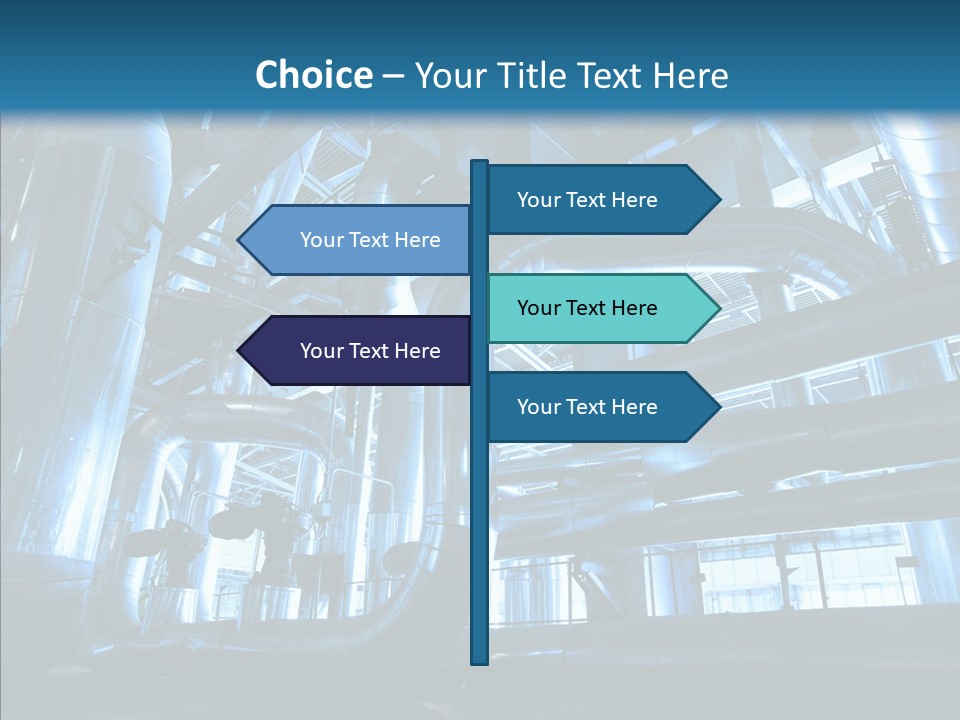 Choice – Your Title Text Here

Your Text Here

Your Text Here

Your Text Here

Your Text Here

Your Text Here